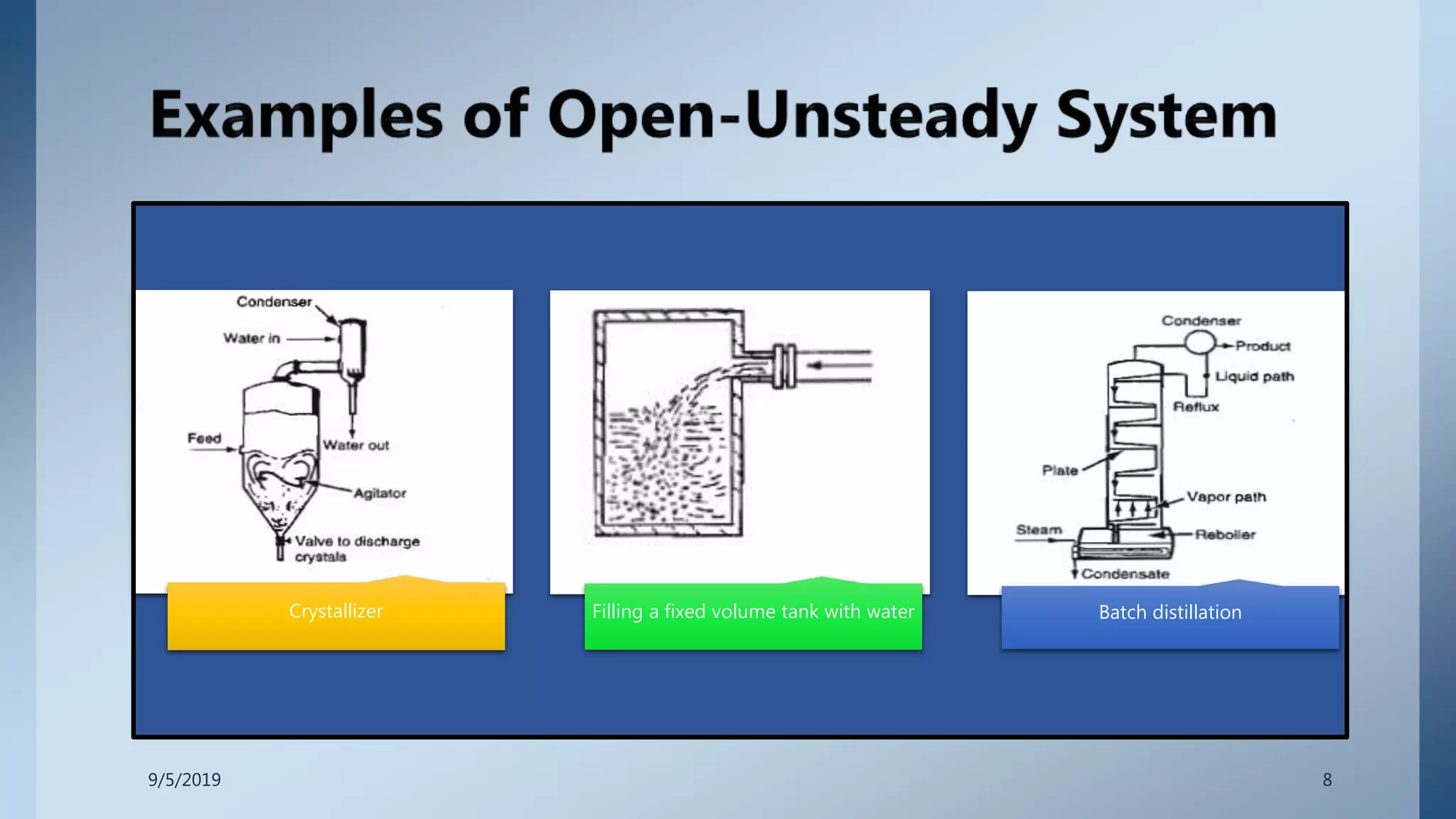 Examples of Open-Unsteady System

Condenser
Water in
Feed
Water out
Agitator
Valve to discharge crystals

Crystallizer

Filling a fixed volume tank with water

Condenser
Product
Liquid path
Reflux
Plate
Vapor path
Steam
Reboiler
Condensate

Batch distillation

9/5/2019

8